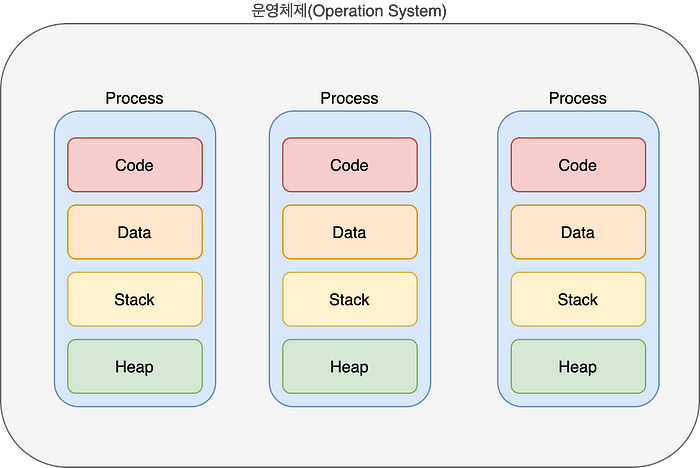 운영체제(Operation System)

Process

Code

Data

Stack

Heap

Process

Code

Data

Stack

Heap

Process

Code

Data

Stack

Heap